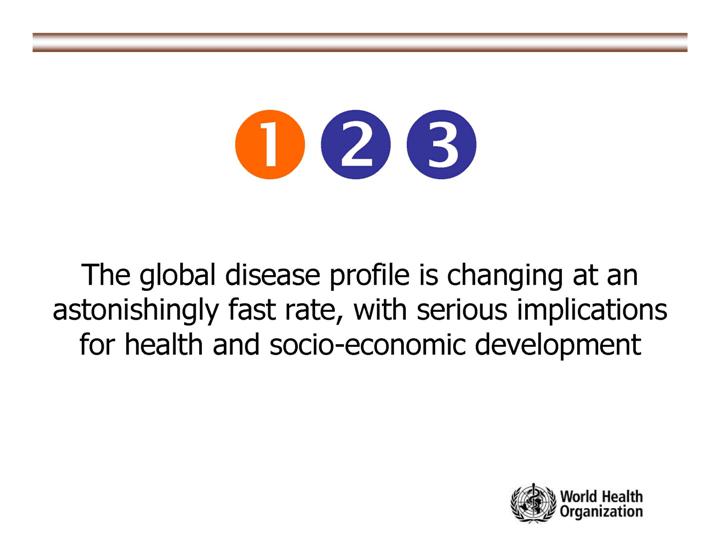 1 2 3

The global disease profile is changing at an astonishingly fast rate, with serious implications for health and socio-economic development

World Health Organization